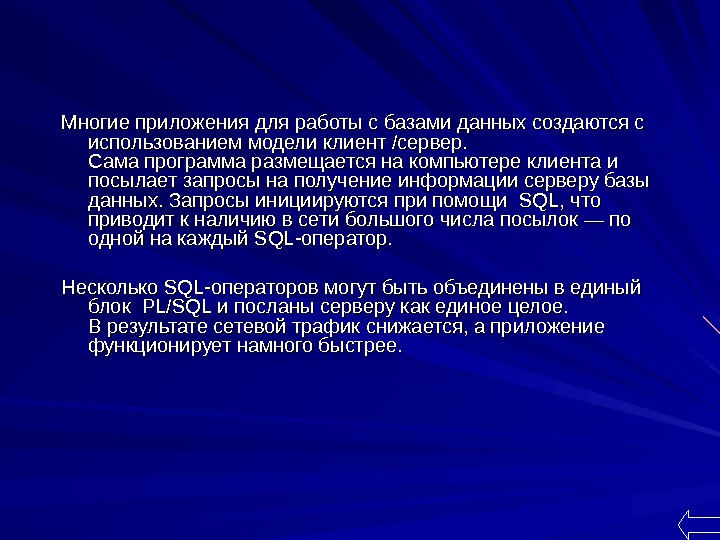 Многие приложения для работы с базами данных создаются с использованием модели клиент /сервер.
Сама программа размещается на компьютере клиента и посылает запросы на получение информации серверу базы данных. Запросы инициируются при помощи SQL, что приводит к наличию в сети большого числа посылок — по одной на каждый SQL-оператор.

Несколько SQL-операторов могут быть объединены в единый блок PL/SQL и посланы серверу как единое целое.
В результате сетевой трафик снижается, а приложение функционирует намного быстрее.